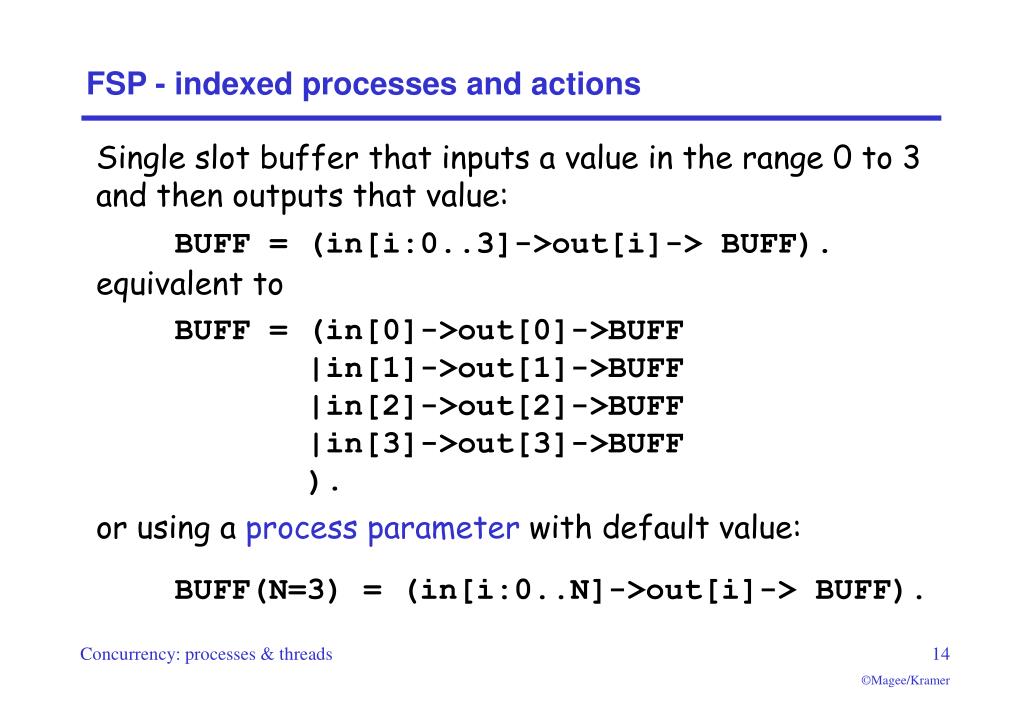 FSP - indexed processes and actions

Single slot buffer that inputs a value in the range 0 to 3 and then outputs that value:

BUFF = (in[i:0..3]->out[i]-> BUFF).

equivalent to

BUFF = (in[0]->out[0]->BUFF
|in[1]->out[1]->BUFF
|in[2]->out[2]->BUFF
|in[3]->out[3]->BUFF
).

or using a process parameter with default value:

BUFF(N=3) = (in[i:0..N]->out[i]-> BUFF).

Concurrency: processes & threads

14

©Magee/Kramer